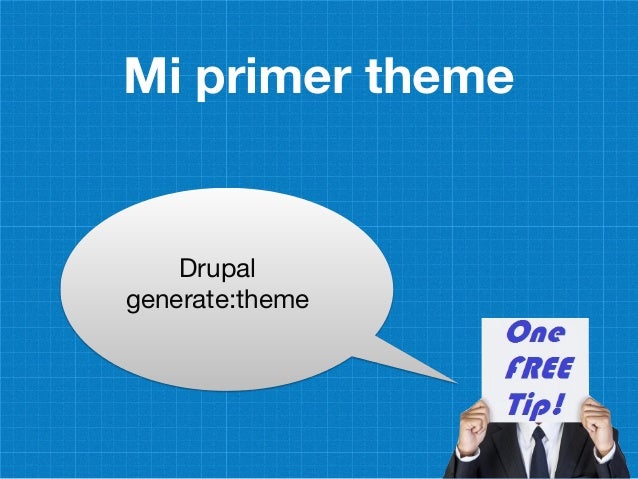 Mi primer theme

Drupal generate:theme

One FREE Tip!